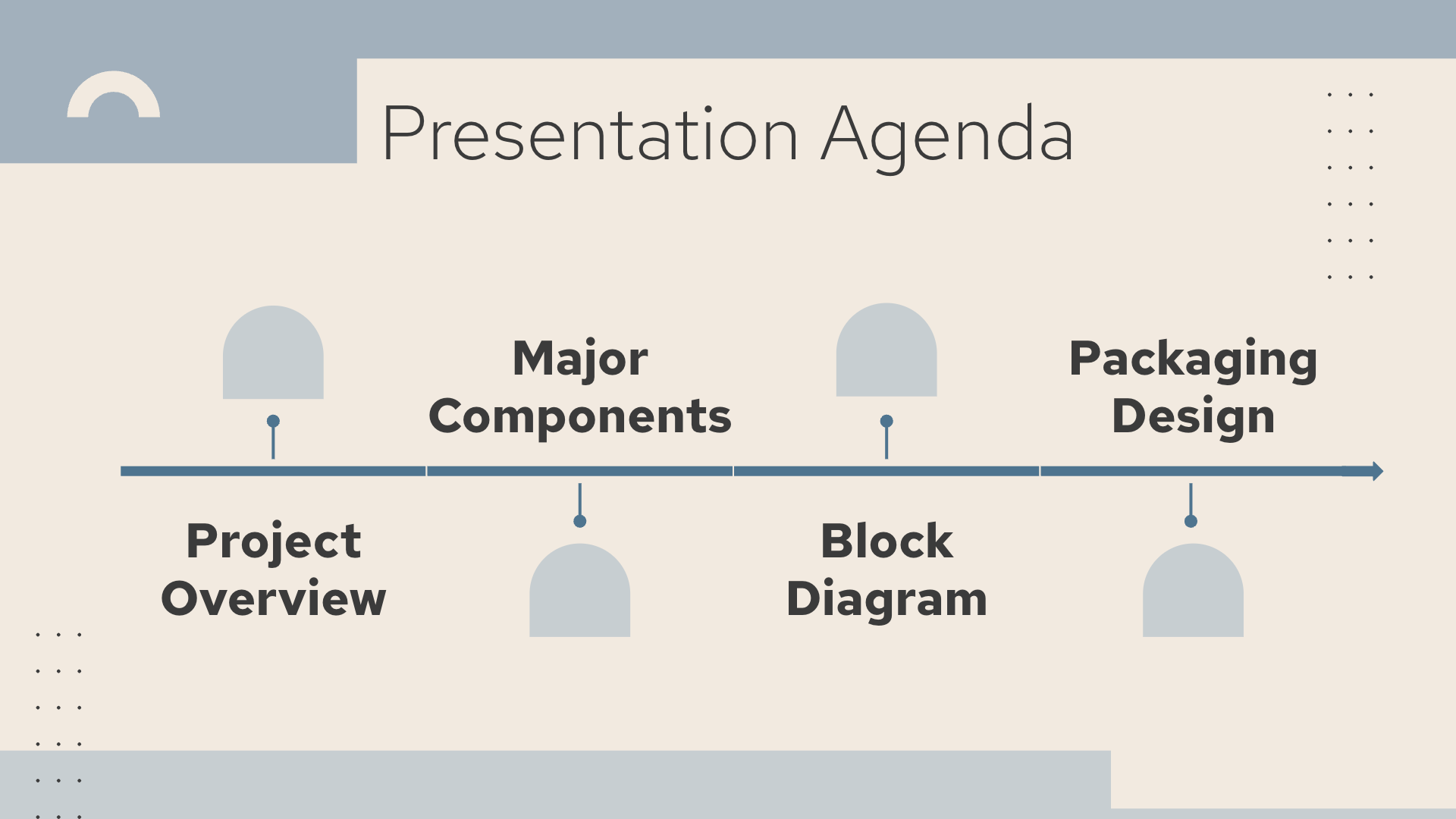 Presentation Agenda

Project Overview

Major Components

Block Diagram

Packaging Design